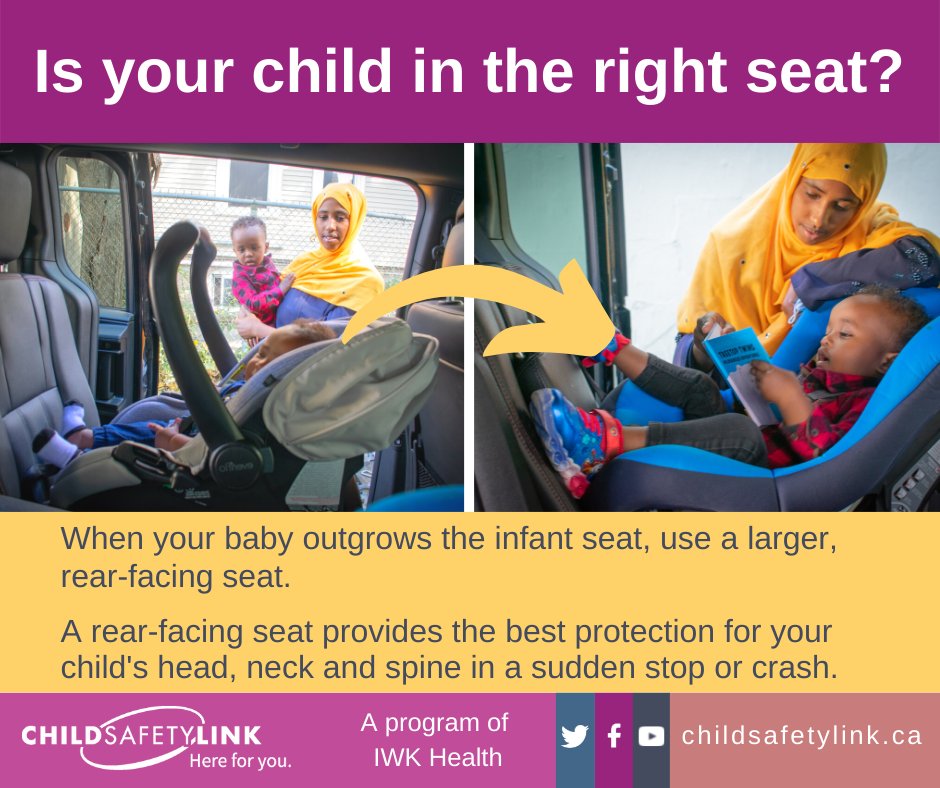 Is your child in the right seat?

When your baby outgrows the infant seat, use a larger, rear-facing seat.

A rear-facing seat provides the best protection for your child's head, neck and spine in a sudden stop or crash.

CHILDSAFETYLINK
Here for you.

A program of IWK Health

childsafetylink.ca